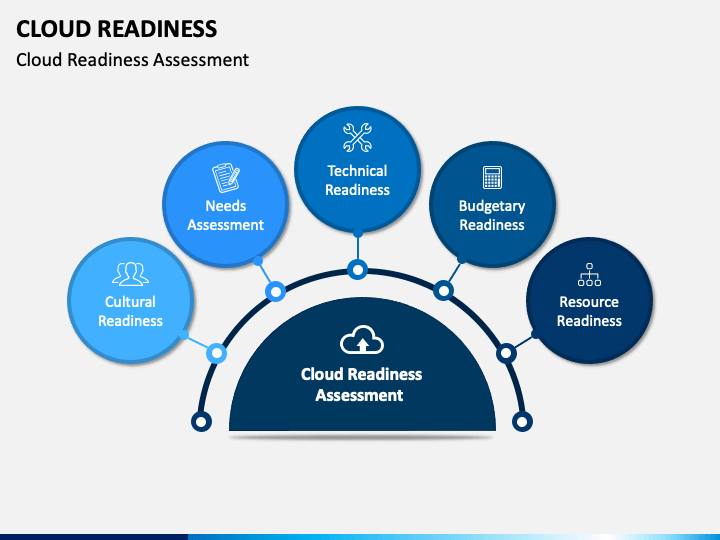 CLOUD READINESS

Cloud Readiness Assessment

Cultural Readiness

Needs Assessment

Technical Readiness

Budgetary Readiness

Resource Readiness

Cloud Readiness Assessment